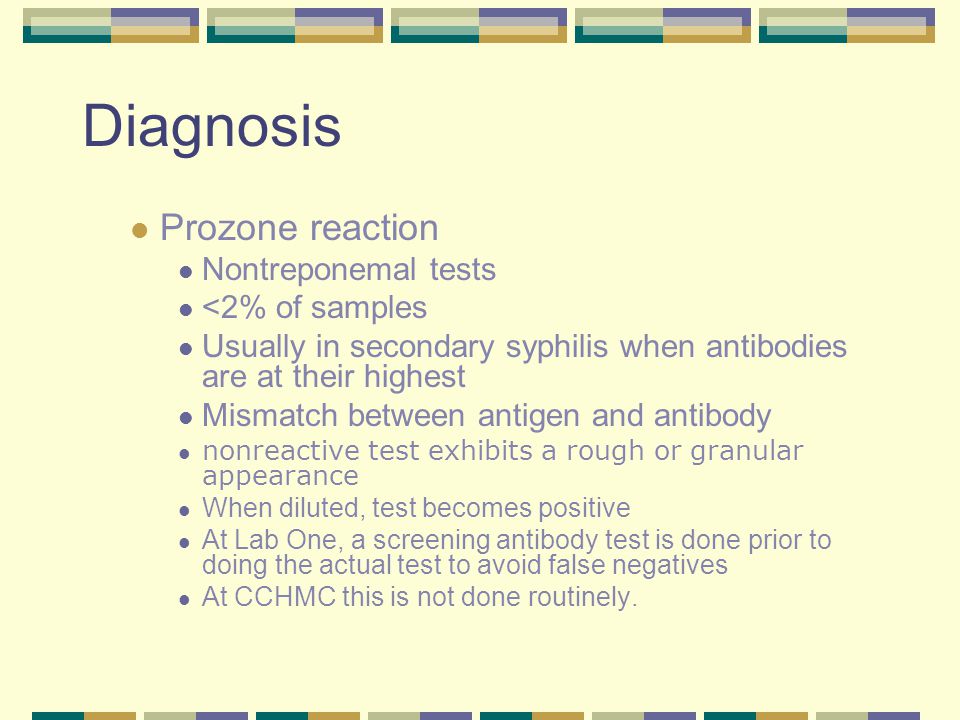 Diagnosis

- Prozone reaction
  - Nontreponemal tests
  - <2% of samples
  - Usually in secondary syphilis when antibodies are at their highest
  - Mismatch between antigen and antibody
  - nonreactive test exhibits a rough or granular appearance
  - When diluted, test becomes positive
  - At Lab One, a screening antibody test is done prior to doing the actual test to avoid false negatives
  - At CCHMC this is not done routinely.